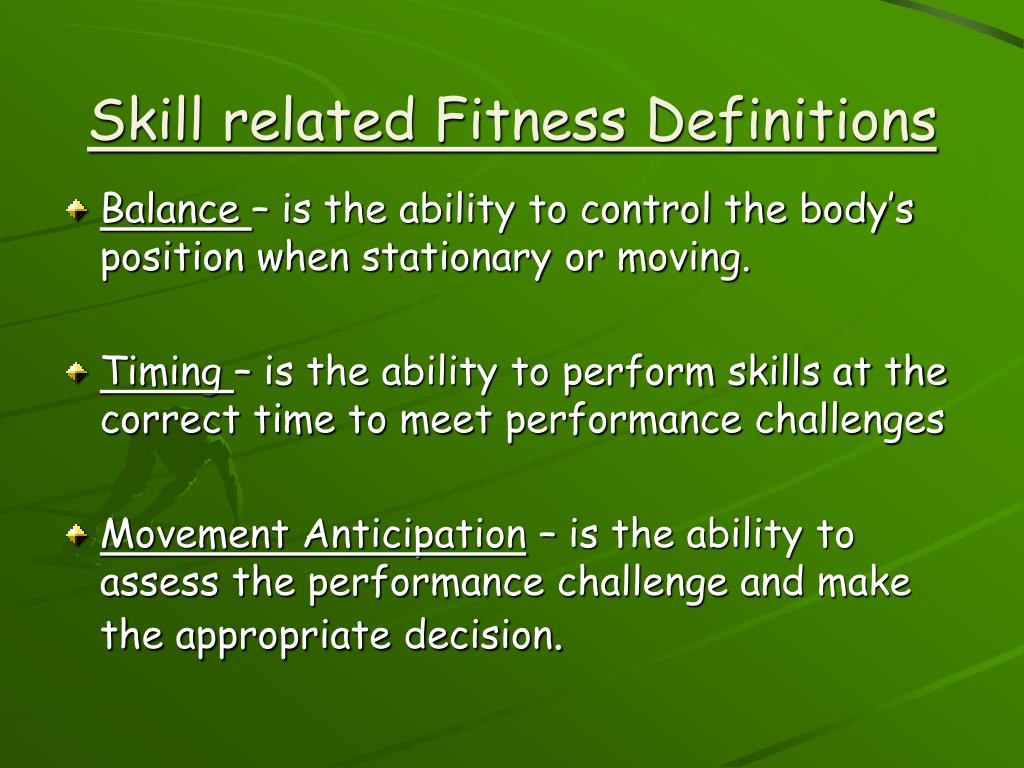 Skill related Fitness Definitions

Balance – is the ability to control the body's position when stationary or moving.

Timing – is the ability to perform skills at the correct time to meet performance challenges

Movement Anticipation – is the ability to assess the performance challenge and make the appropriate decision.